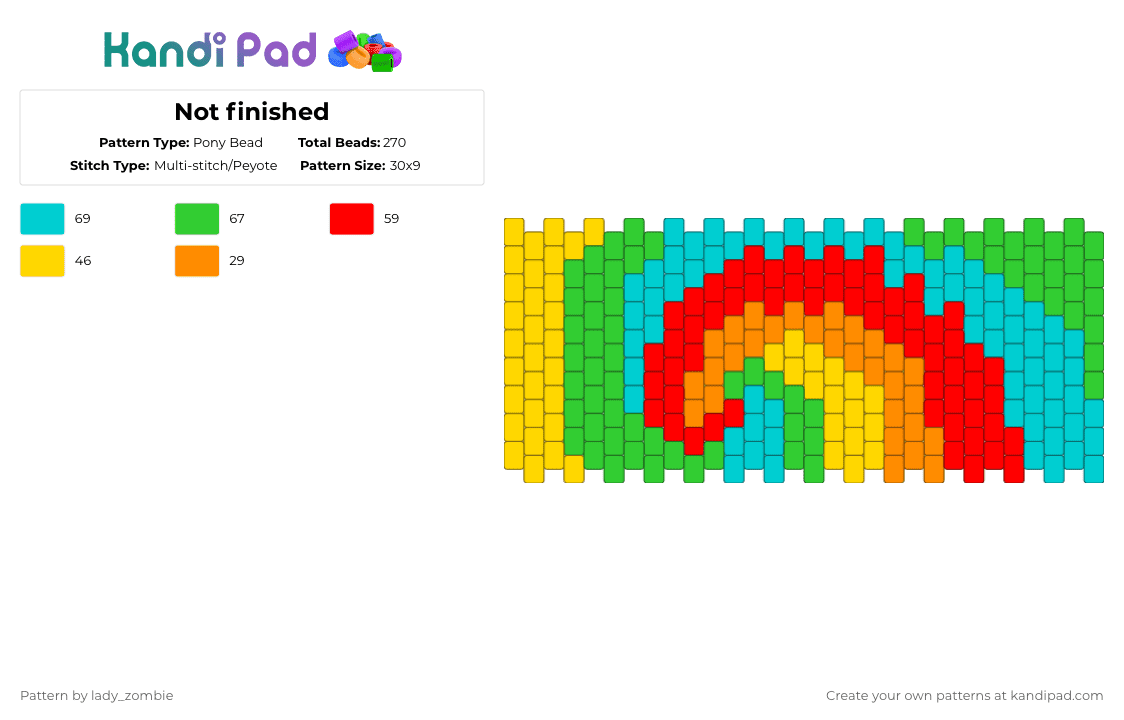 Kandi Pad

Not finished

Pattern Type: Pony Bead
Total Beads: 270
Stitch Type: Multi-stitch/Peyote
Pattern Size: 30x9

69
67
59
46
29

Pattern by lady_zombie
Create your own patterns at kandipad.com